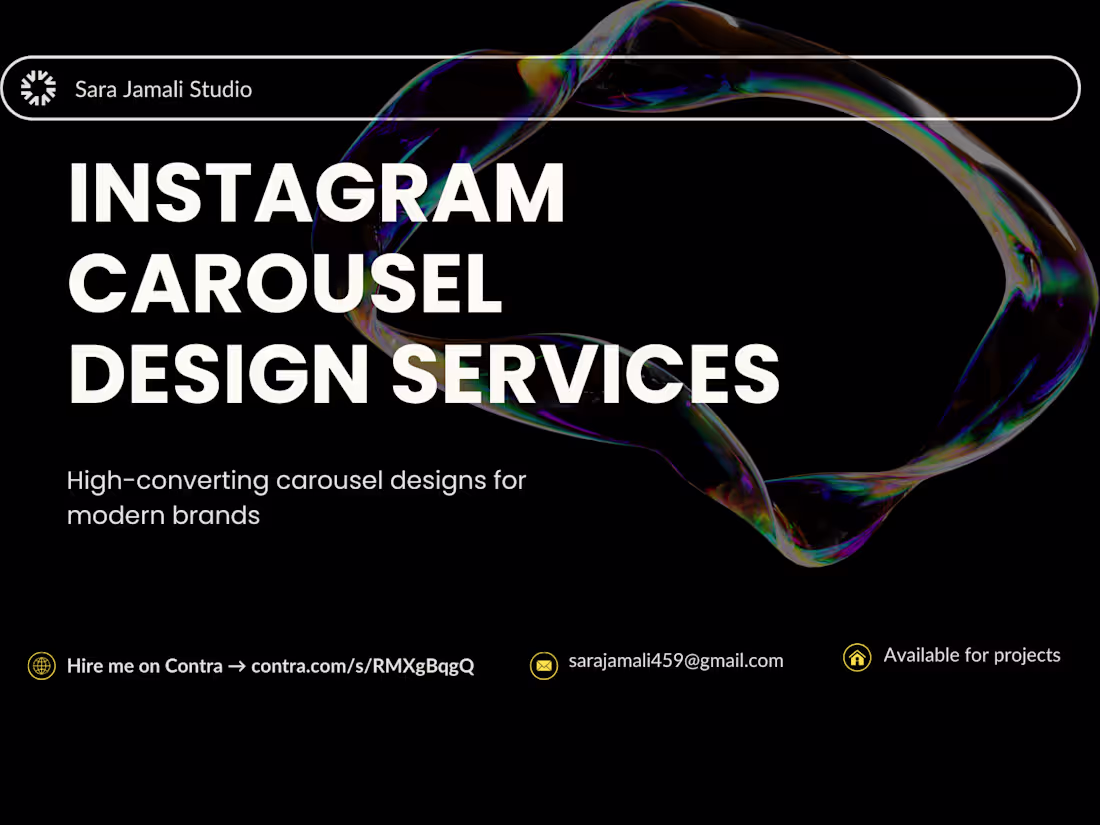 Sara Jamali Studio

INSTAGRAM CAROUSEL DESIGN SERVICES

High-converting carousel designs for modern brands

Hire me on Contra → contra.com/s/RMXgBqgQ

sarajamali459@gmail.com

Available for projects